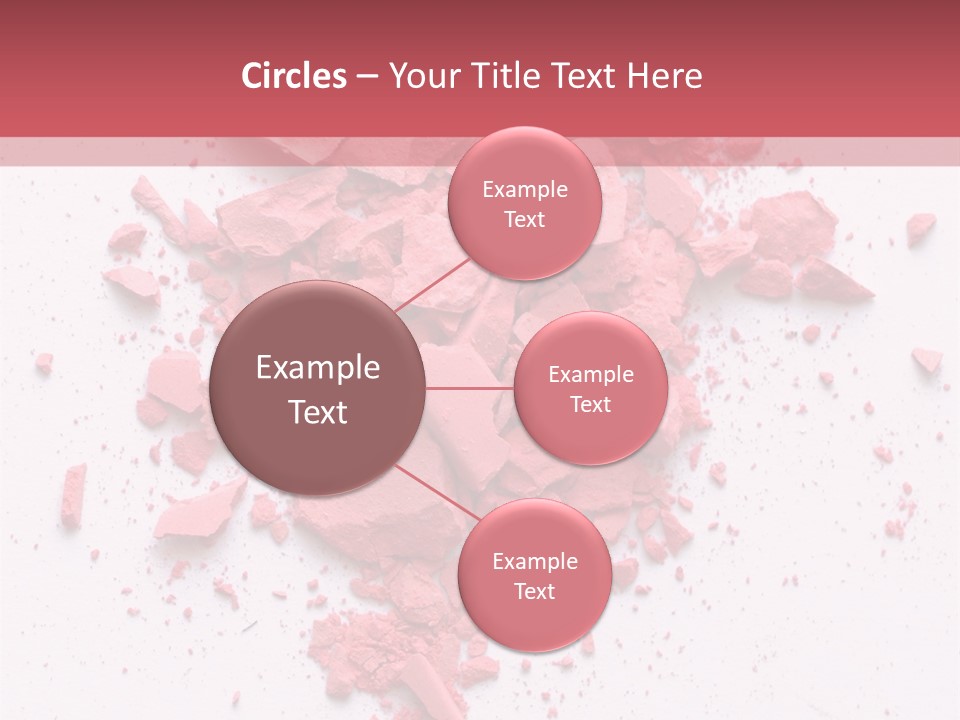 Circles – Your Title Text Here

Example Text

Example Text

Example Text

Example Text